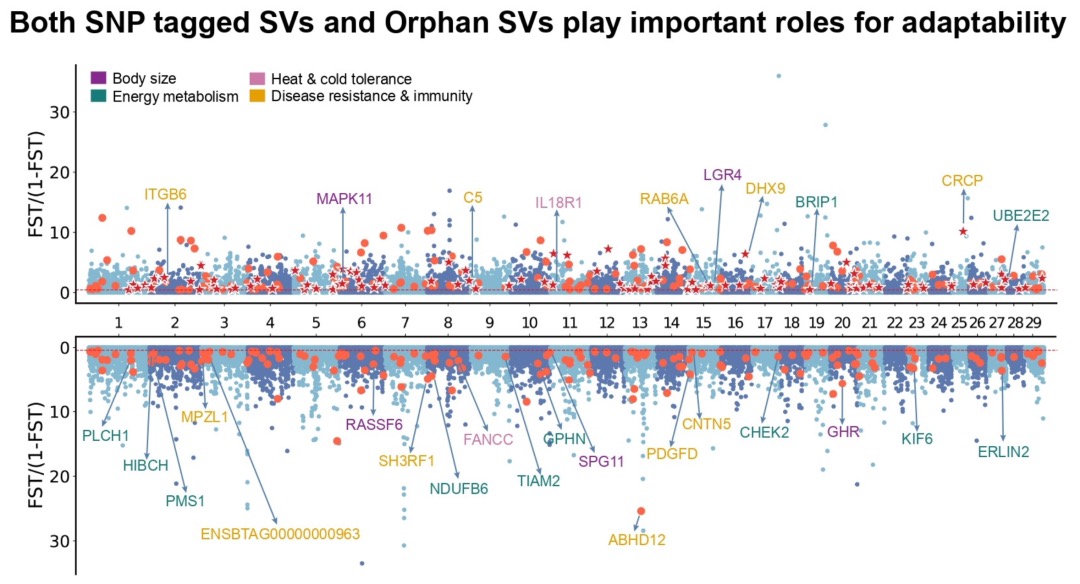 Both SNP tagged SVs and Orphan SVs play important roles for adaptability

Body size
Energy metabolism
Heat & cold tolerance
Disease resistance & immunity

FST/(1-FST)

30
20
10
0

ITGB6
MAPK11
C5
IL18R1
RAB6A
LGR4
DHX9
BRIP1
CRCP
UBE2E2

1 2 3 4 5 6 7 8 9 10 11 12 13 14 15 16 17 18 19 20 21 22 23 24 25 26 27 28 29

FST/(1-FST)

0
10
20
30

PLCH1
HIBCH
PMS1
MPZL1
ENSBTAG00000000963
RASSF6
SH3RF1
NDUFB6
FANCC
TIAM2
GPHN
SPG11
ABHD12
PDGFD
CNTN5
CHEK2
GHR
KIF6
ERLIN2